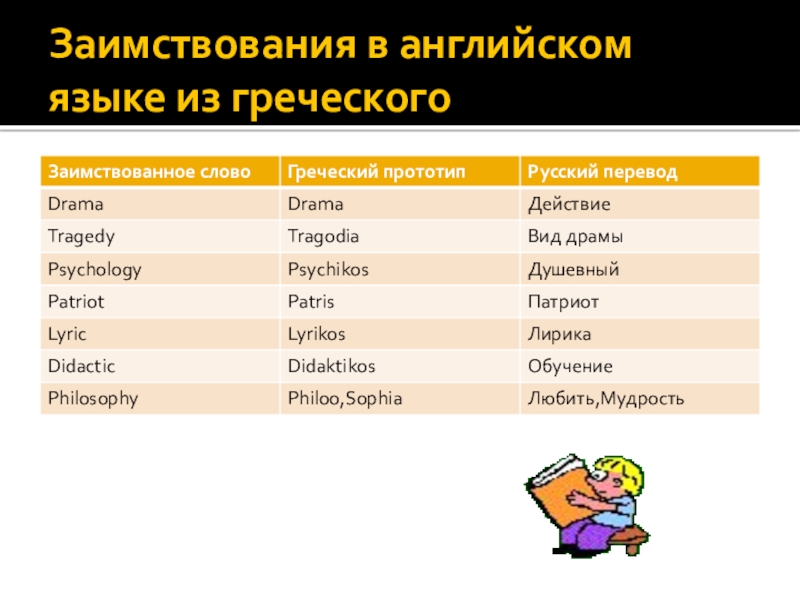 Заимствования в английском языке из греческого

| Заимствованное слово | Греческий прототип | Русский перевод |
|---|---|---|
| Drama | Drama | Действие |
| Tragedy | Tragodia | Вид драмы |
| Psychology | Psychikos | Душевный |
| Patriot | Patris | Патриот |
| Lyric | Lyrikos | Лирика |
| Didactic | Didaktikos | Обучение |
| Philosophy | Philoo,Sophia | Любить,Мудрость |